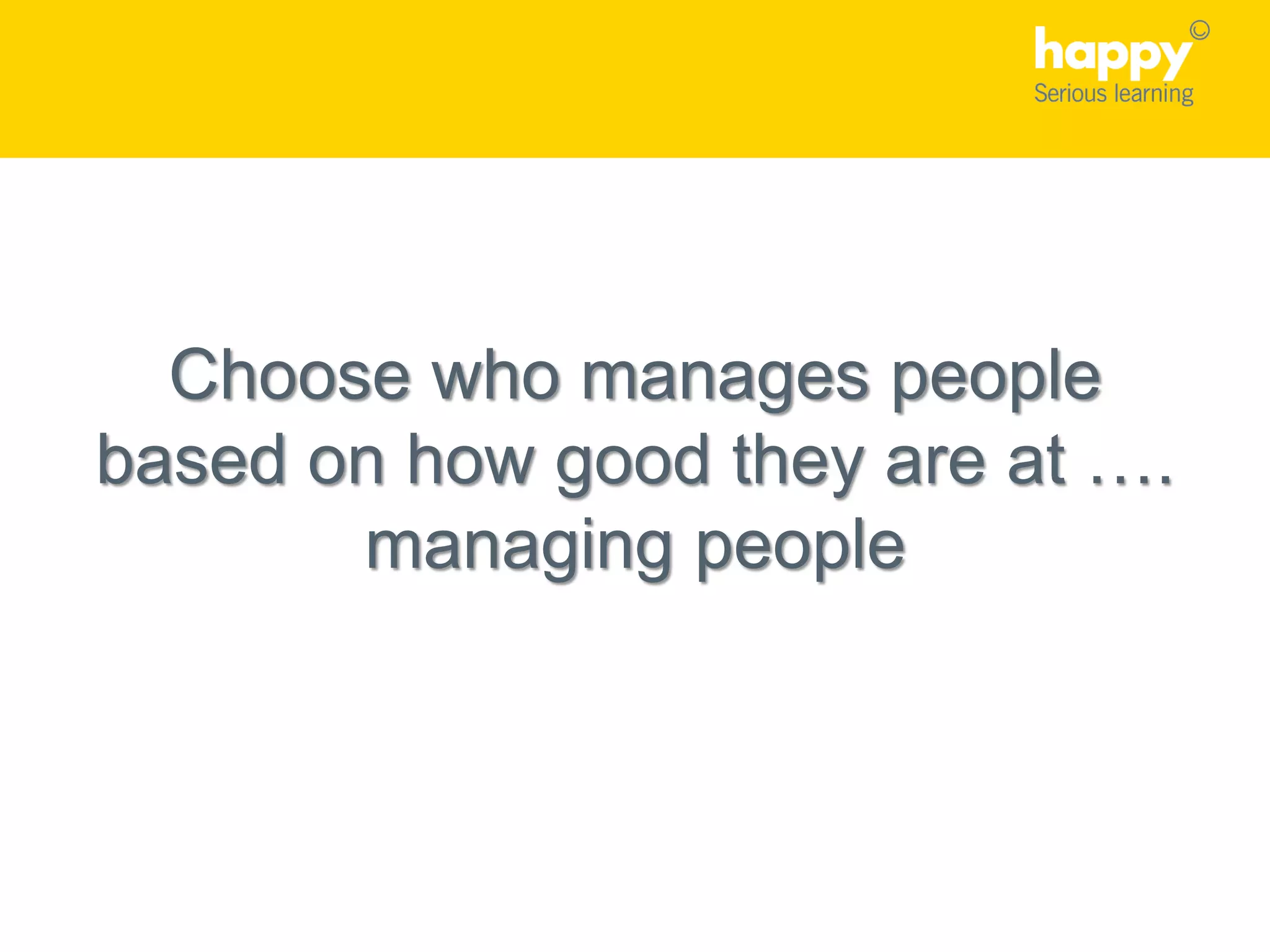 happy©
Serious learning

Choose who manages people based on how good they are at …. managing people